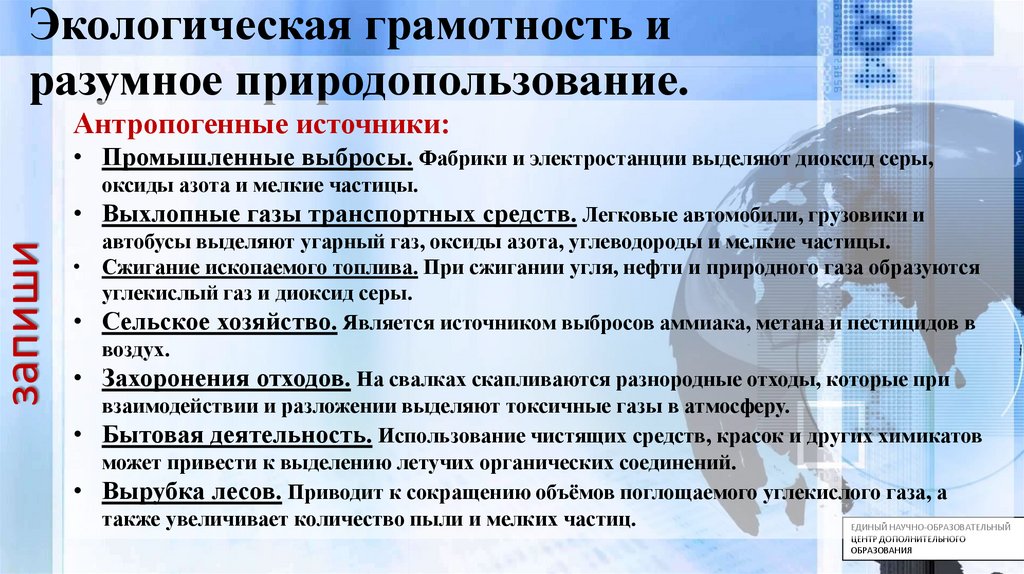 Экологическая грамотность и разумное природопользование.

запиши

Антропогенные источники:

• Промышленные выбросы. Фабрики и электростанции выделяют диоксид серы, оксиды азота и мелкие частицы.
• Выхлопные газы транспортных средств. Легковые автомобили, грузовики и автобусы выделяют угарный газ, оксиды азота, углеводороды и мелкие частицы.
• Сжигание ископаемого топлива. При сжигании угля, нефти и природного газа образуются углекислый газ и диоксид серы.
• Сельское хозяйство. Является источником выбросов аммиака, метана и пестицидов в воздух.
• Захоронения отходов. На свалках скапливаются разнородные отходы, которые при взаимодействии и разложении выделяют токсичные газы в атмосферу.
• Бытовая деятельность. Использование чистящих средств, красок и других химикатов может привести к выделению летучих органических соединений.
• Вырубка лесов. Приводит к сокращению объёмов поглощаемого углекислого газа, а также увеличивает количество пыли и мелких частиц.

ЕДИНЫЙ НАУЧНО-ОБРАЗОВАТЕЛЬНЫЙ ЦЕНТР ДОПОЛНИТЕЛЬНОГО ОБРАЗОВАНИЯ